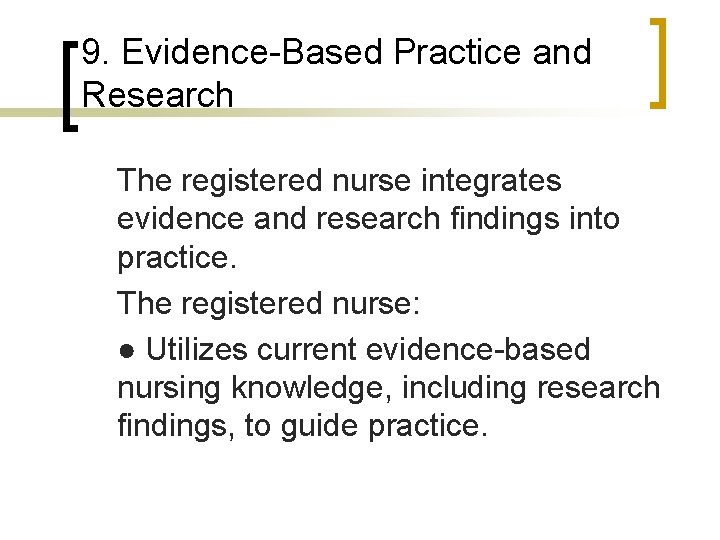 9. Evidence-Based Practice and Research

The registered nurse integrates evidence and research findings into practice.

The registered nurse:

● Utilizes current evidence-based nursing knowledge, including research findings, to guide practice.